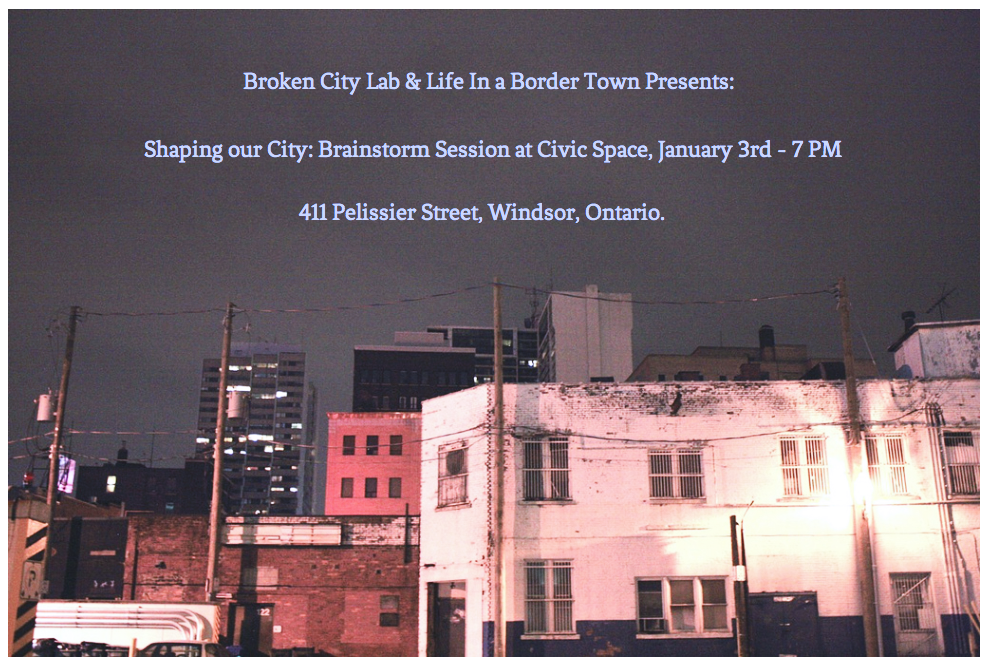 Broken City Lab & Life In a Border Town Presents:

Shaping our City: Brainstorm Session at Civic Space, January 3rd - 7 PM

411 Pelissier Street, Windsor, Ontario.

22